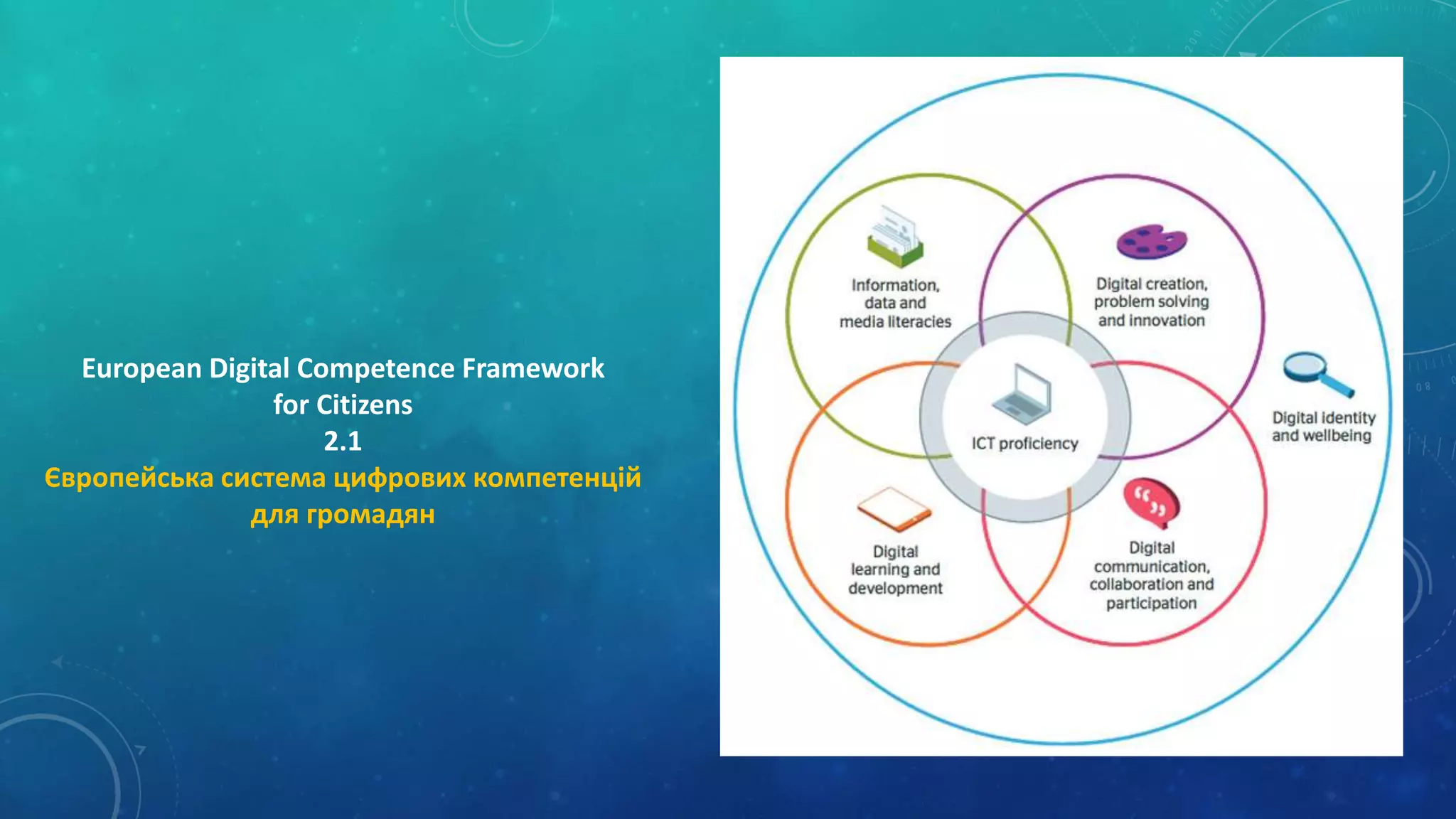 European Digital Competence Framework for Citizens
2.1
Європейська система цифрових компетенцій для громадян

Information, data and media literacies

Digital creation, problem solving and innovation

ICT proficiency

Digital identity and wellbeing

Digital learning and development

Digital communication, collaboration and participation